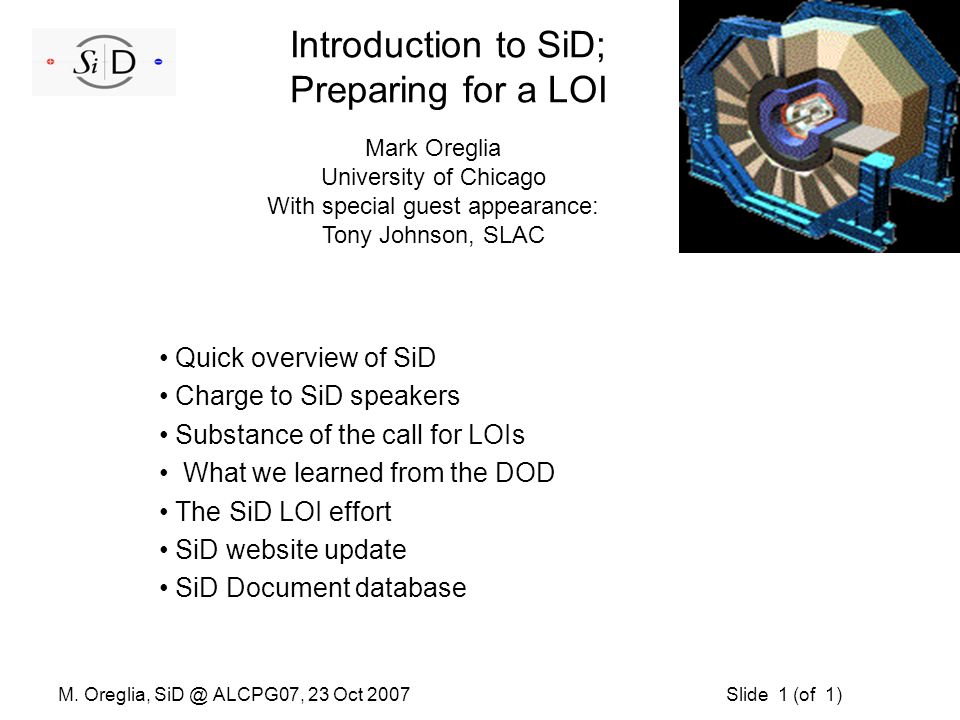 SiD

Introduction to SiD;
Preparing for a LOI

Mark Oreglia
University of Chicago
With special guest appearance:
Tony Johnson, SLAC

• Quick overview of SiD
• Charge to SiD speakers
• Substance of the call for LOIs
• What we learned from the DOD
• The SiD LOI effort
• SiD website update
• SiD Document database

M. Oreglia, SiD @ ALCPG07, 23 Oct 2007

Slide 1 (of 1)